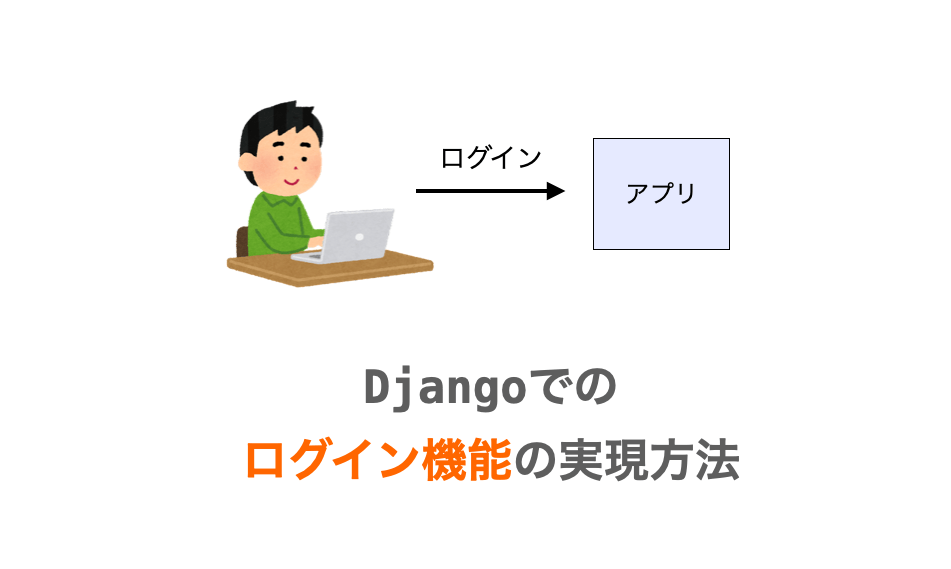 ログイン

アプリ

Djangoでの

ログイン機能の実現方法